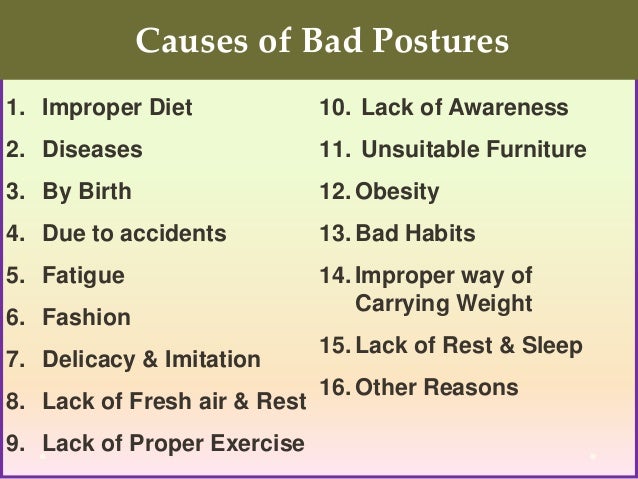 Causes of Bad Postures

1. Improper Diet
2. Diseases
3. By Birth
4. Due to accidents
5. Fatigue
6. Fashion
7. Delicacy & Imitation
8. Lack of Fresh air & Rest
9. Lack of Proper Exercise

10. Lack of Awareness
11. Unsuitable Furniture
12. Obesity
13. Bad Habits
14. Improper way of Carrying Weight
15. Lack of Rest & Sleep
16. Other Reasons